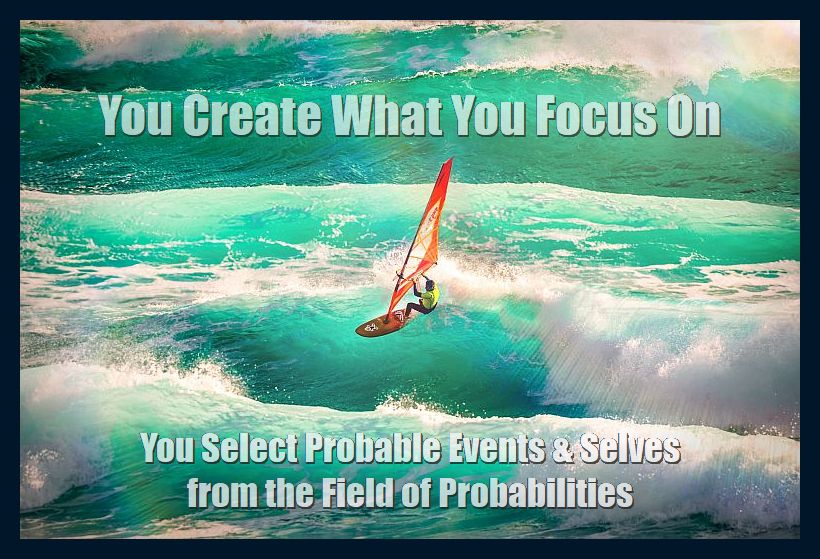 You Create What You Focus On

You Select Probable Events & Selves from the Field of Probabilities